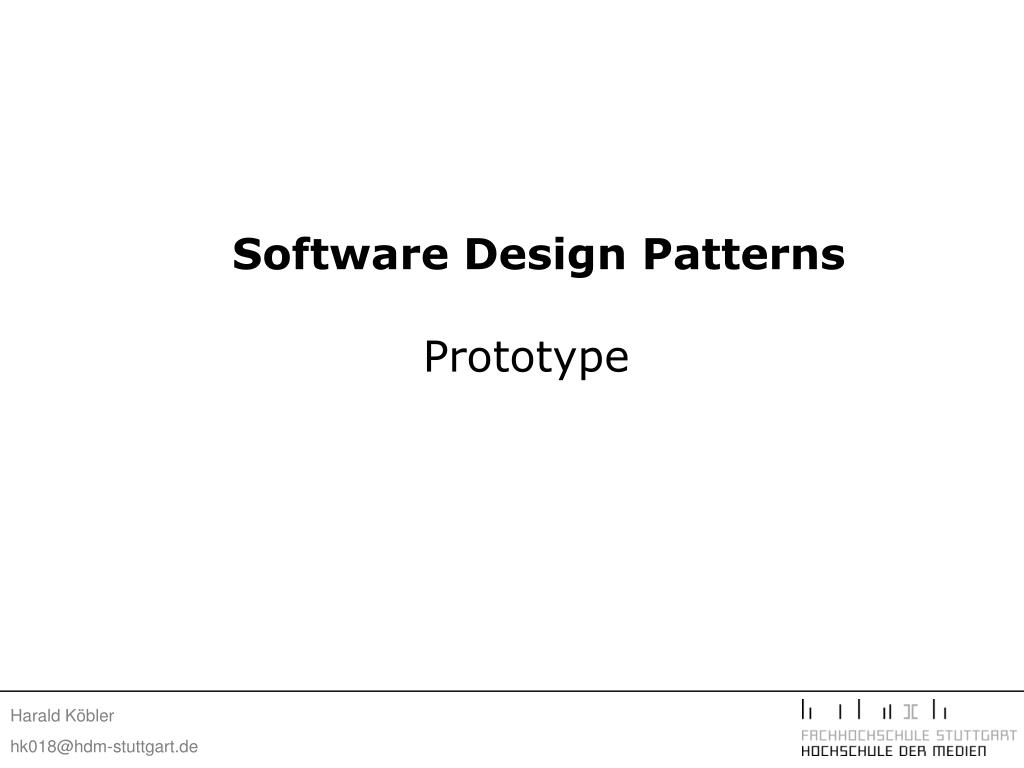 Software Design Patterns

Prototype

Harald Köbler
hk018@hdm-stuttgart.de

FACHHOCHSCHULE STUTTGART
HOCHSCHULE DER MEDIEN